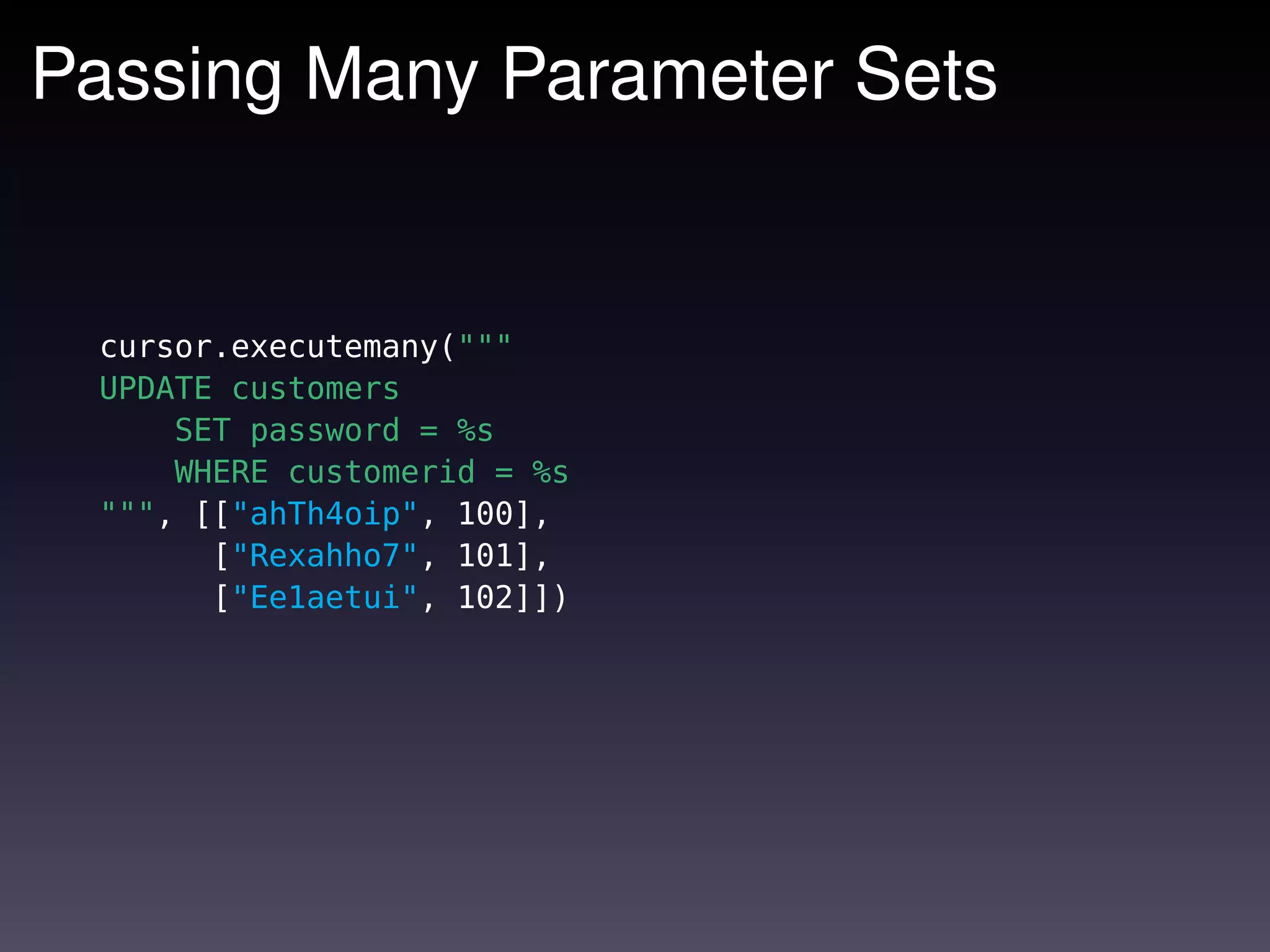 Passing Many Parameter Sets

cursor.executemany("""
UPDATE customers
    SET password = %s
    WHERE customerid = %s
""", [["ahTh4oip", 100],
      ["Rexahho7", 101],
      ["Ee1aetui", 102]])